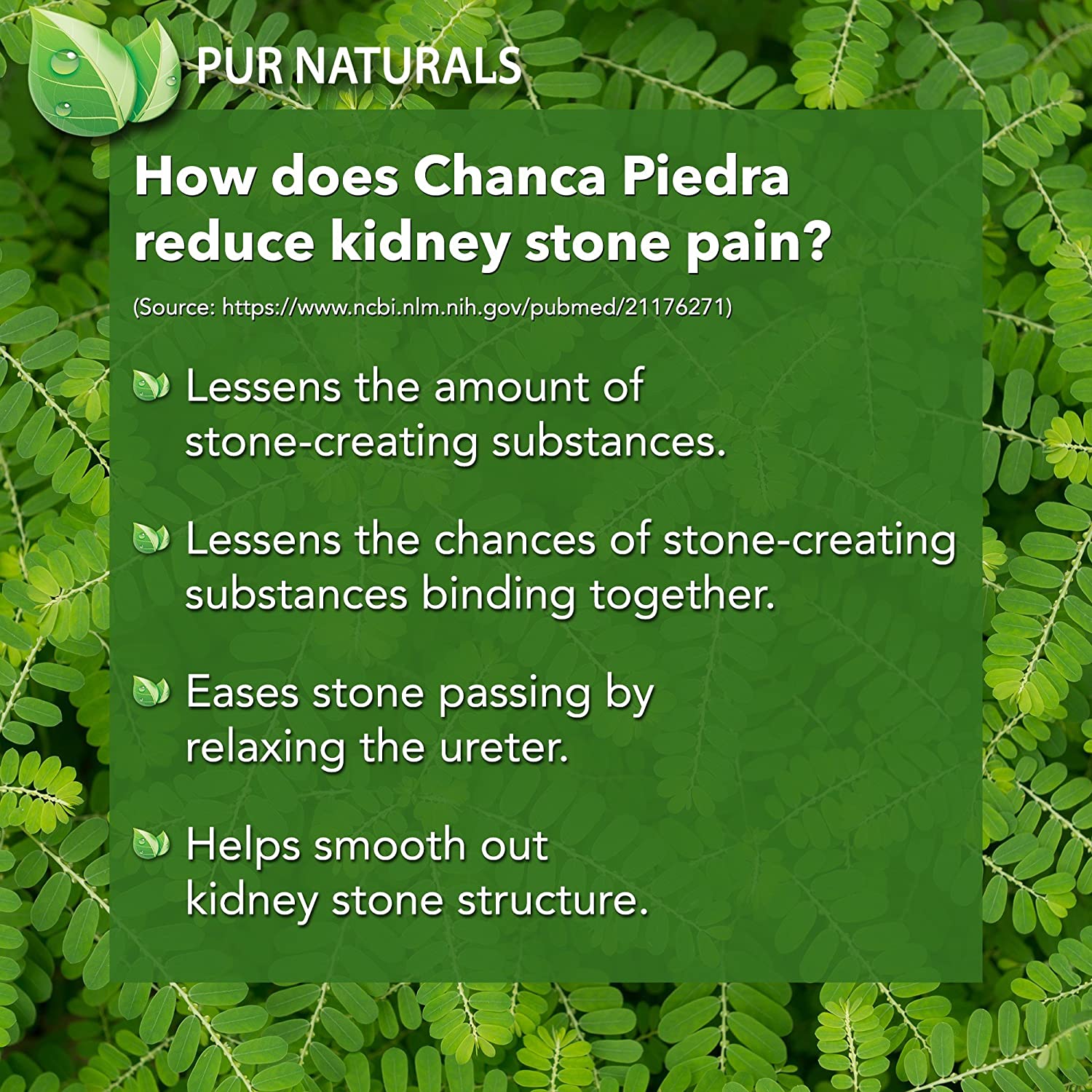 PUR NATURALS

How does Chanca Piedra reduce kidney stone pain?

(Source: https://www.ncbi.nlm.nih.gov/pubmed/21176271)

Lessens the amount of stone-creating substances.

Lessens the chances of stone-creating substances binding together.

Eases stone passing by relaxing the ureter.

Helps smooth out kidney stone structure.